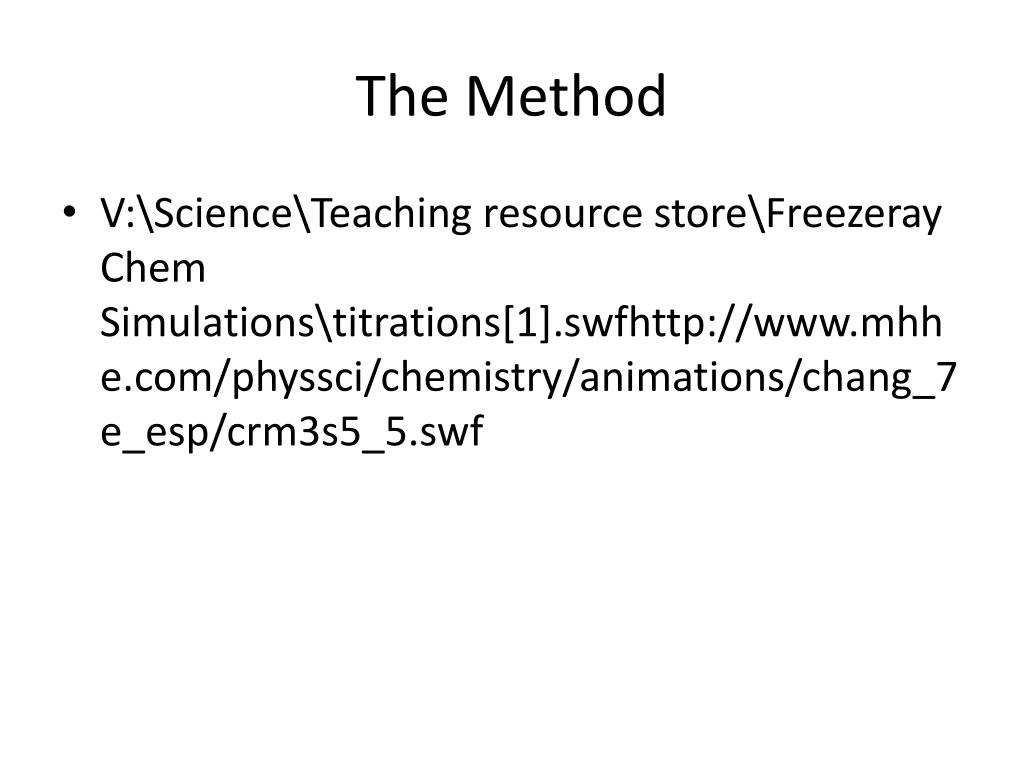 The Method

• V:\Science\Teaching resource store\Freezeray Chem Simulations\titrations[1].swfhttp://www.mhhe.com/physsci/chemistry/animations/chang_7e_esp/crm3s5_5.swf